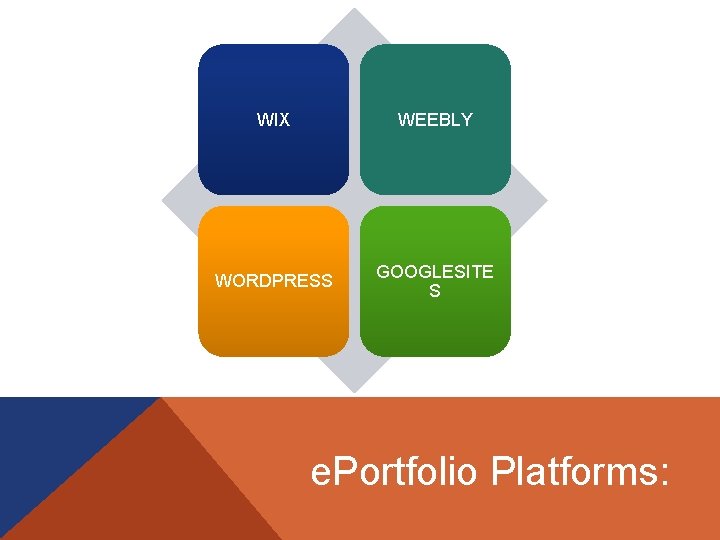 WIX

WEEBLY

WORDPRESS

GOOGLESITES

ePortfolio Platforms: